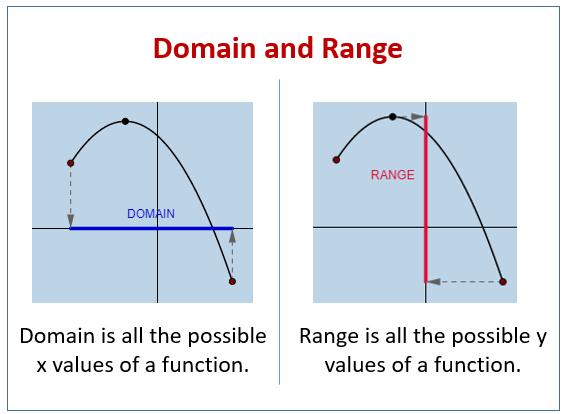 Domain and Range

DOMAIN

Domain is all the possible x values of a function.

RANGE

Range is all the possible y values of a function.